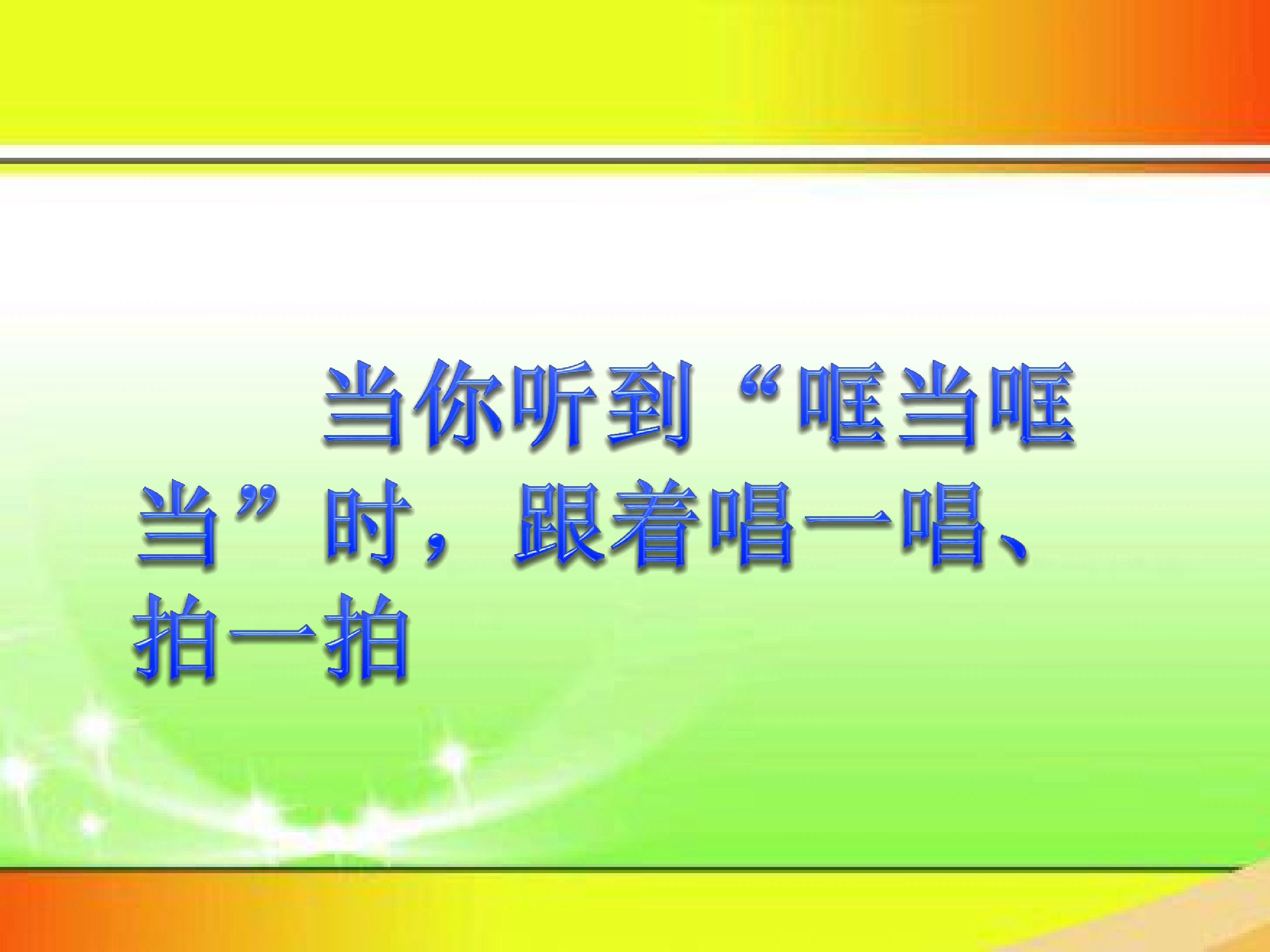 当你听到“哐当哐当”时，跟着唱一唱、拍一拍